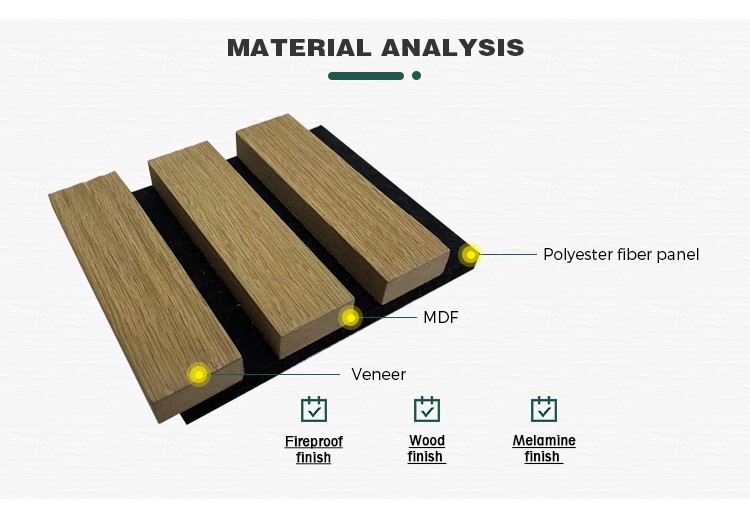 MATERIAL ANALYSIS

Polyester fiber panel

MDF

Veneer

Fireproof finish

Wood finish

Melamine finish